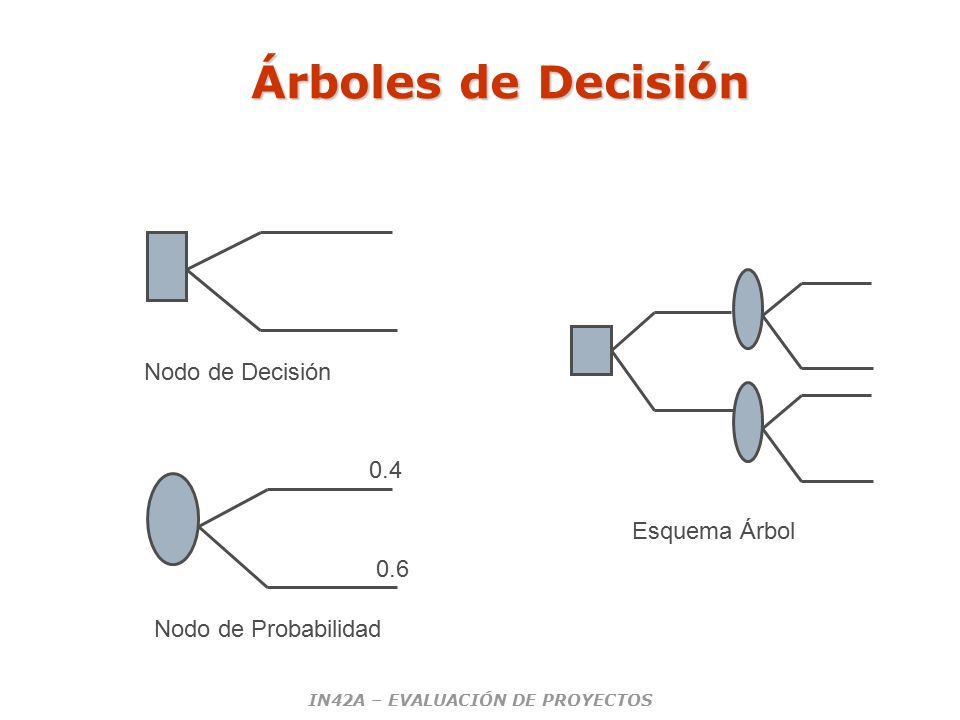 Árboles de Decisión

Nodo de Decisión

0.4

0.6

Nodo de Probabilidad

Esquema Árbol

IN42A – EVALUACIÓN DE PROYECTOS